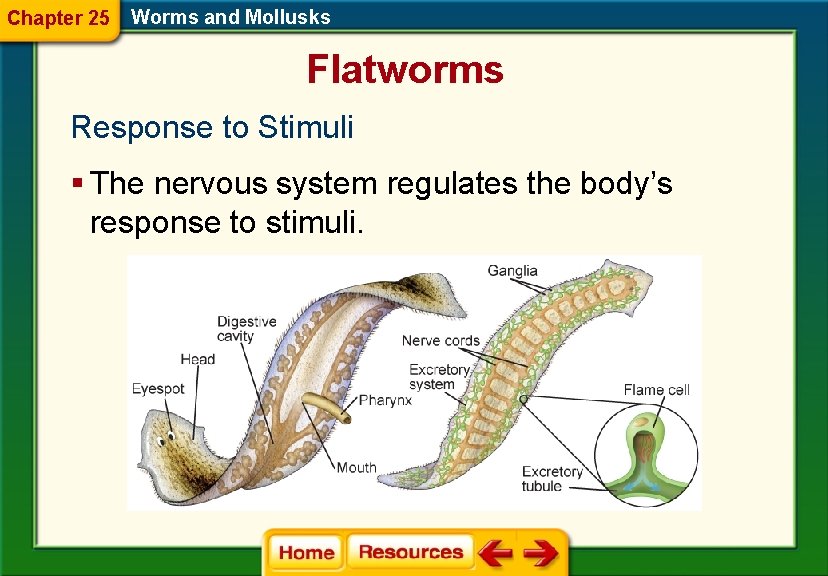 Chapter 25 Worms and Mollusks

Flatworms

Response to Stimuli

▪ The nervous system regulates the body's response to stimuli.

Digestive cavity
Head
Eyespot
Pharynx
Mouth
Ganglia
Nerve cords
Excretory system
Flame cell
Excretory tubule

Home Resources